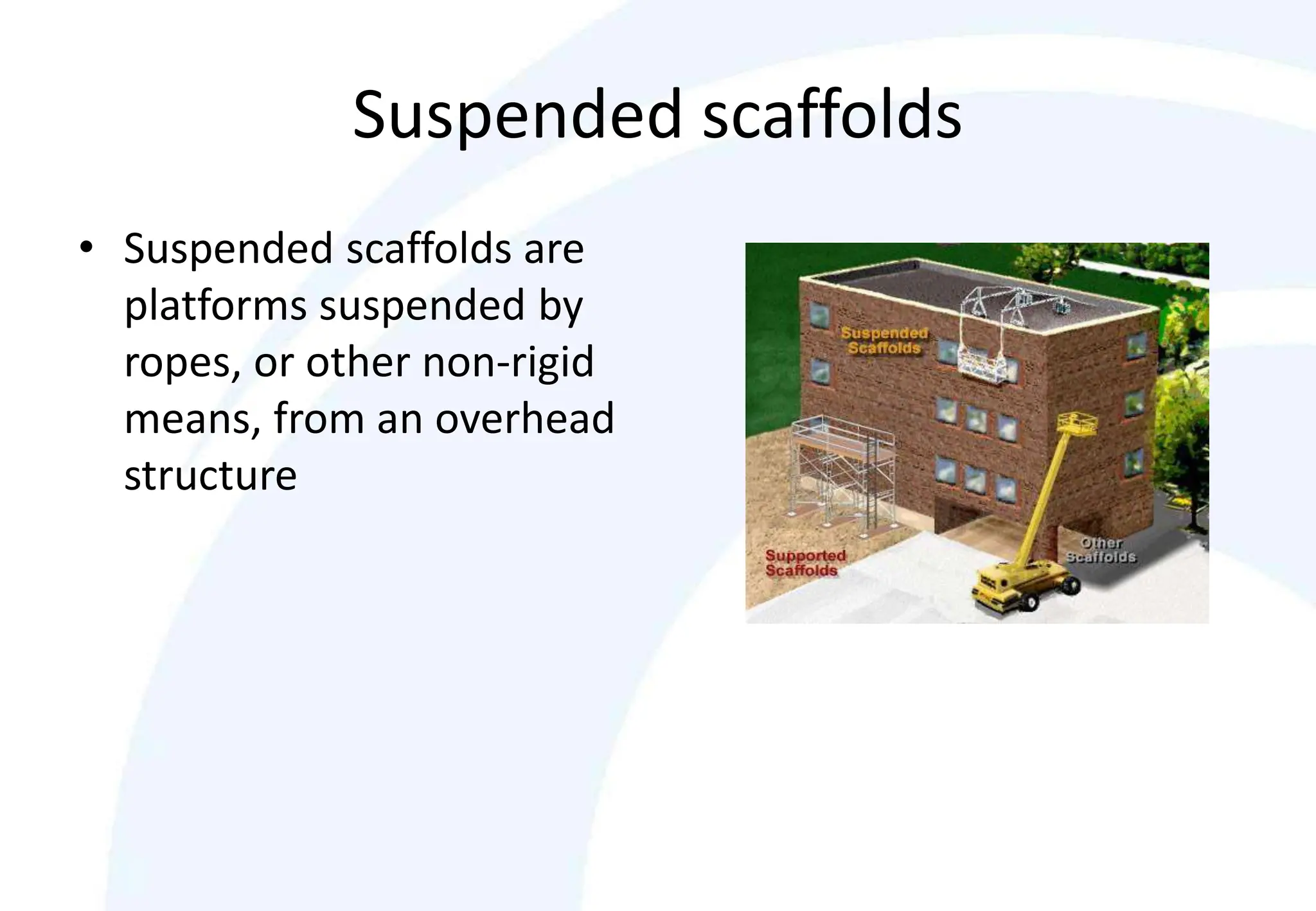 Suspended scaffolds

• Suspended scaffolds are platforms suspended by ropes, or other non-rigid means, from an overhead structure

Suspended Scaffolds

Supported Scaffolds

Other Scaffolds